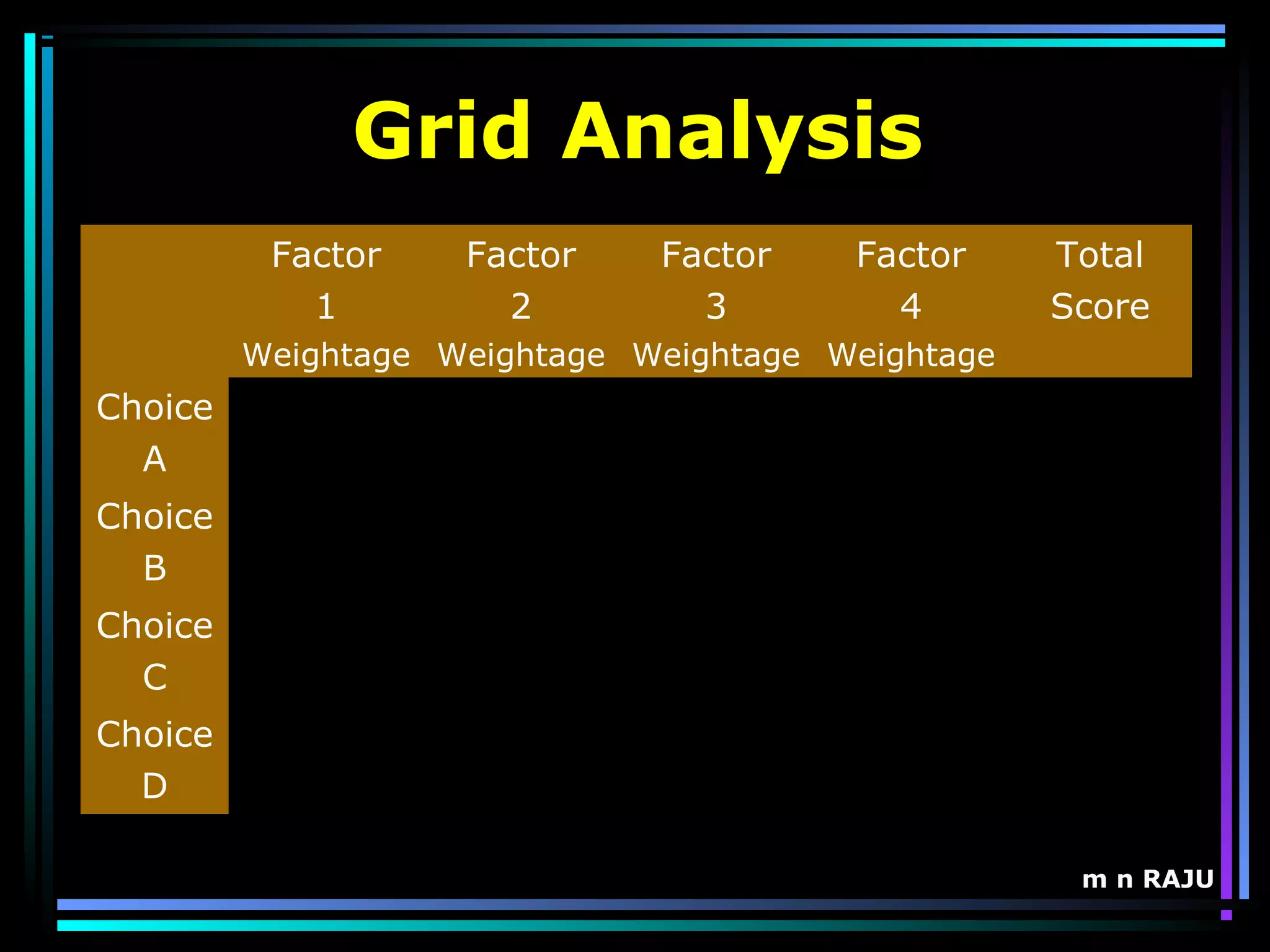 Grid Analysis

| | Factor 1 Weightage | Factor 2 Weightage | Factor 3 Weightage | Factor 4 Weightage | Total Score |
|---|---|---|---|---|---|
| Choice A | | | | | |
| Choice B | | | | | |
| Choice C | | | | | |
| Choice D | | | | | |

m n RAJU